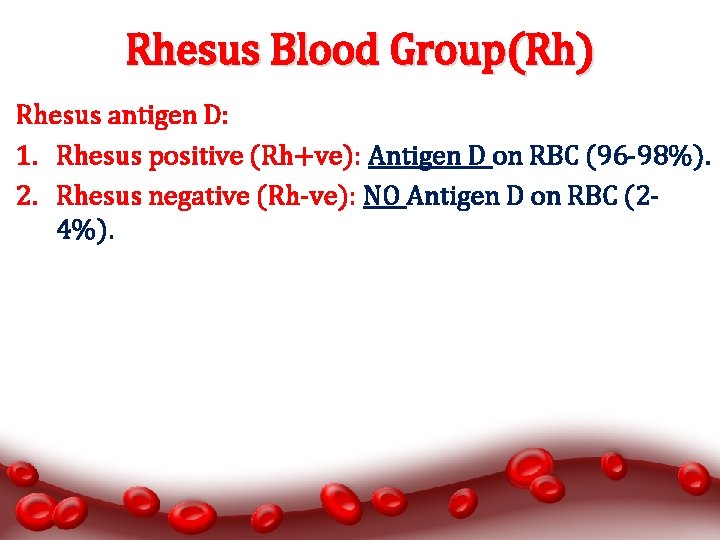 Rhesus Blood Group(Rh)

Rhesus antigen D:

1. Rhesus positive (Rh+ve): Antigen D on RBC (96-98%).
2. Rhesus negative (Rh-ve): NO Antigen D on RBC (2-4%).